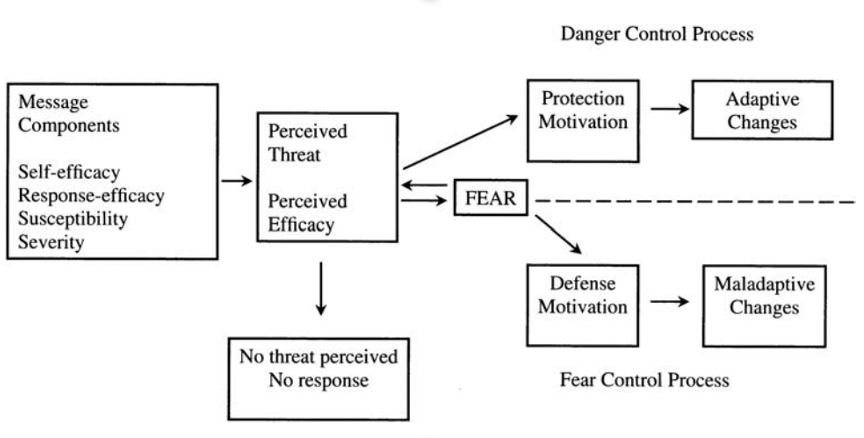 Danger Control Process

Message Components

Self-efficacy
Response-efficacy
Susceptibility
Severity

Perceived Threat

Perceived Efficacy

Protection Motivation

Adaptive Changes

FEAR

Defense Motivation

Maladaptive Changes

No threat perceived
No response

Fear Control Process